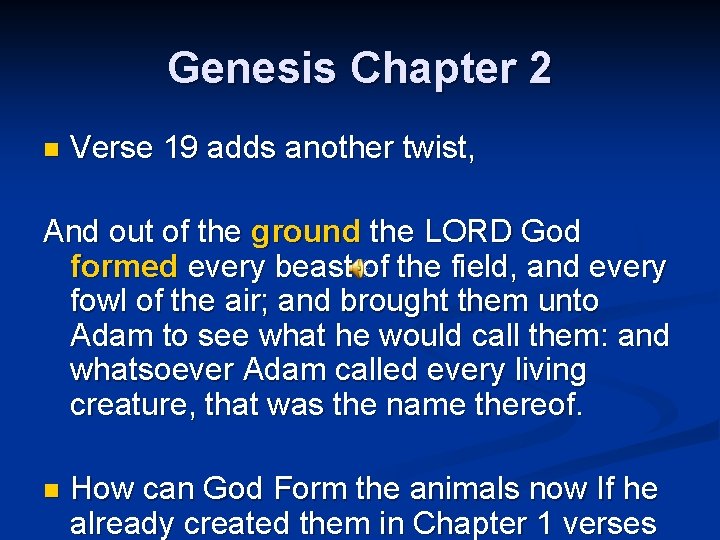 Genesis Chapter 2

Verse 19 adds another twist,

And out of the ground the LORD God formed every beast of the field, and every fowl of the air; and brought them unto Adam to see what he would call them: and whatsoever Adam called every living creature, that was the name thereof.

How can God Form the animals now If he already created them in Chapter 1 verses